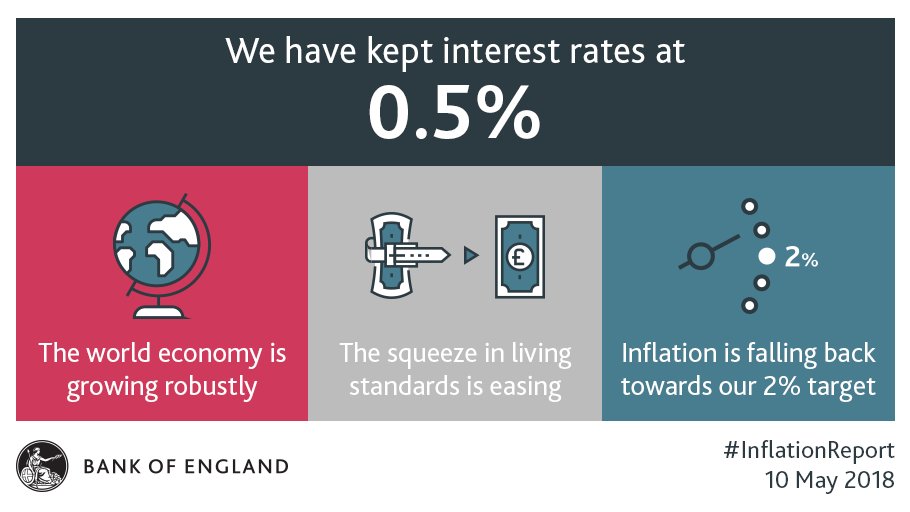 We have kept interest rates at
0.5%

The world economy is growing robustly

£

The squeeze in living standards is easing

2%

Inflation is falling back towards our 2% target

BANK OF ENGLAND

#InflationReport
10 May 2018